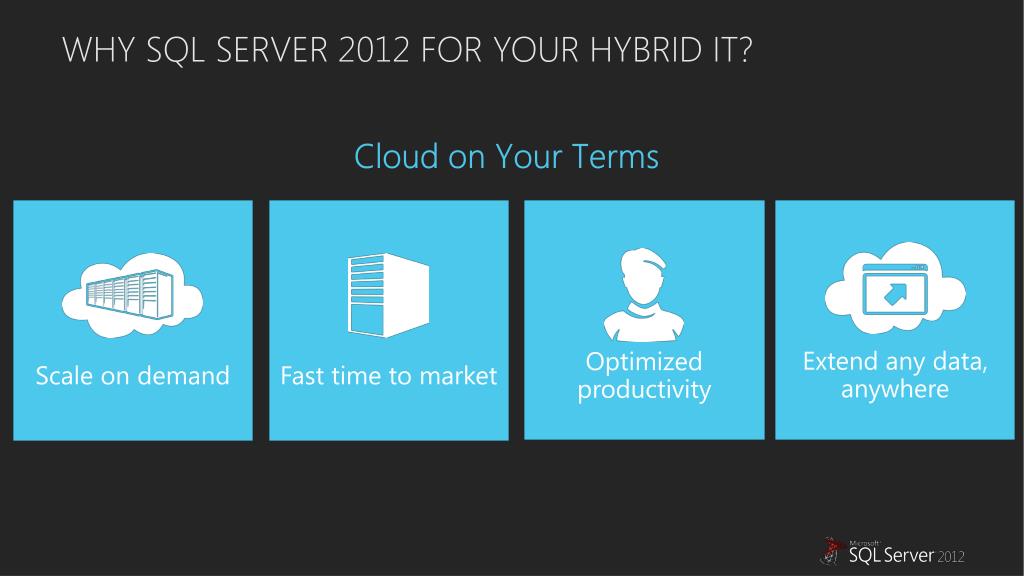 WHY SQL SERVER 2012 FOR YOUR HYBRID IT?

Cloud on Your Terms

Scale on demand

Fast time to market

Optimized productivity

Extend any data, anywhere

Microsoft SQL Server 2012